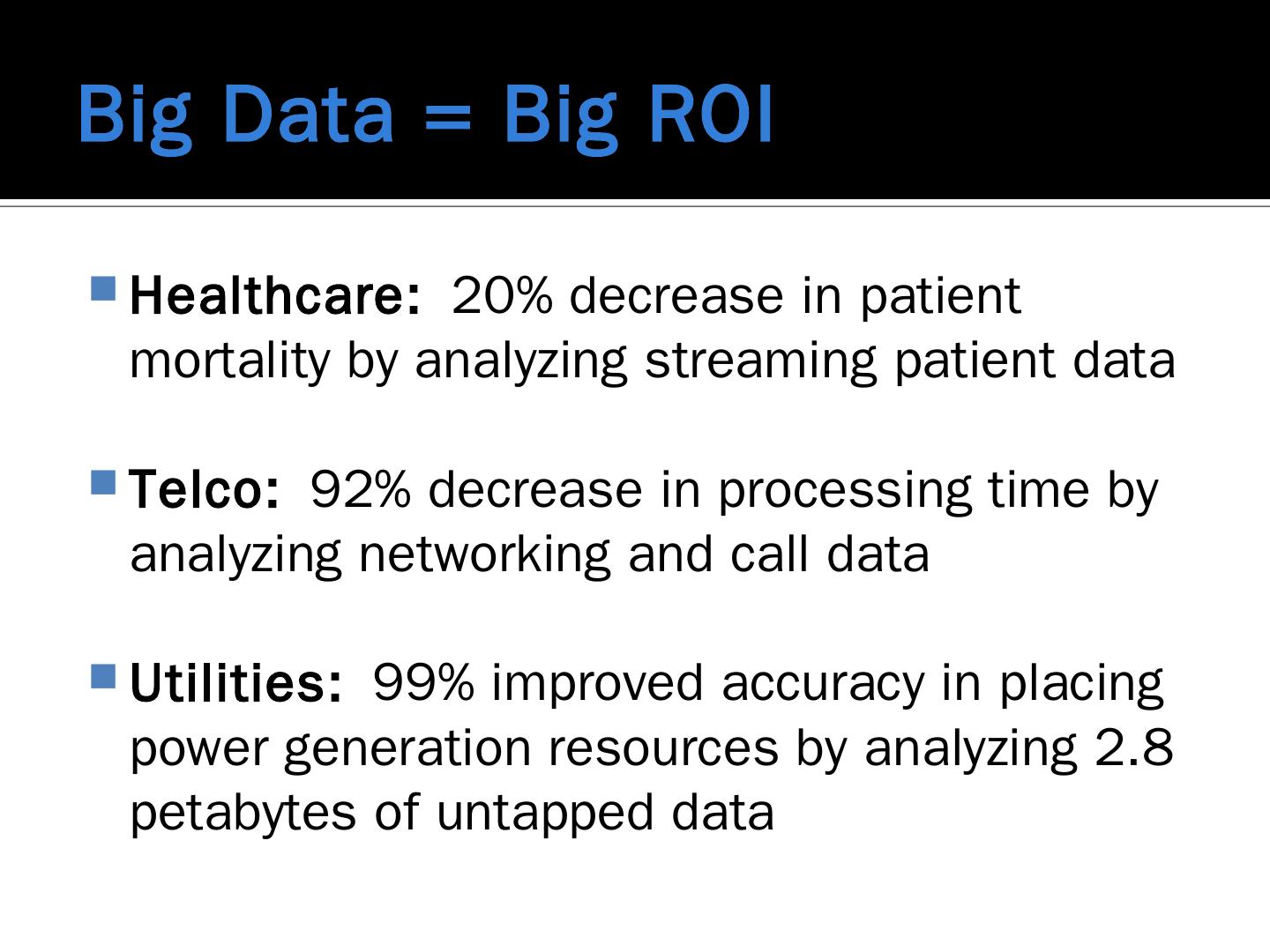 Big Data = Big ROI

Healthcare: 20% decrease in patient mortality by analyzing streaming patient data

Telco: 92% decrease in processing time by analyzing networking and call data

Utilities: 99% improved accuracy in placing power generation resources by analyzing 2.8 petabytes of untapped data